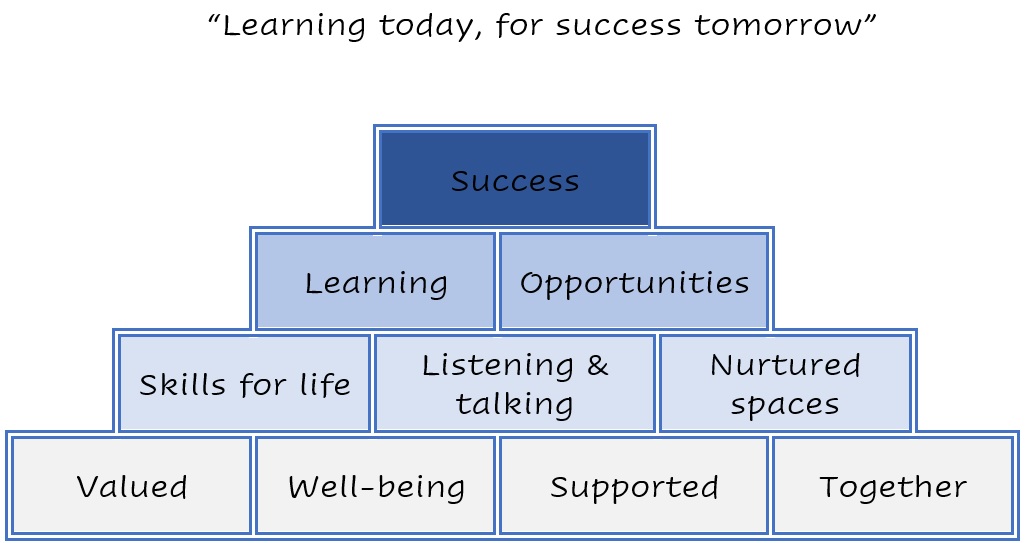 “Learning today, for success tomorrow”

Success

Learning

Opportunities

Skills for life

Listening & talking

Nurtured spaces

Valued

Well-being

Supported

Together